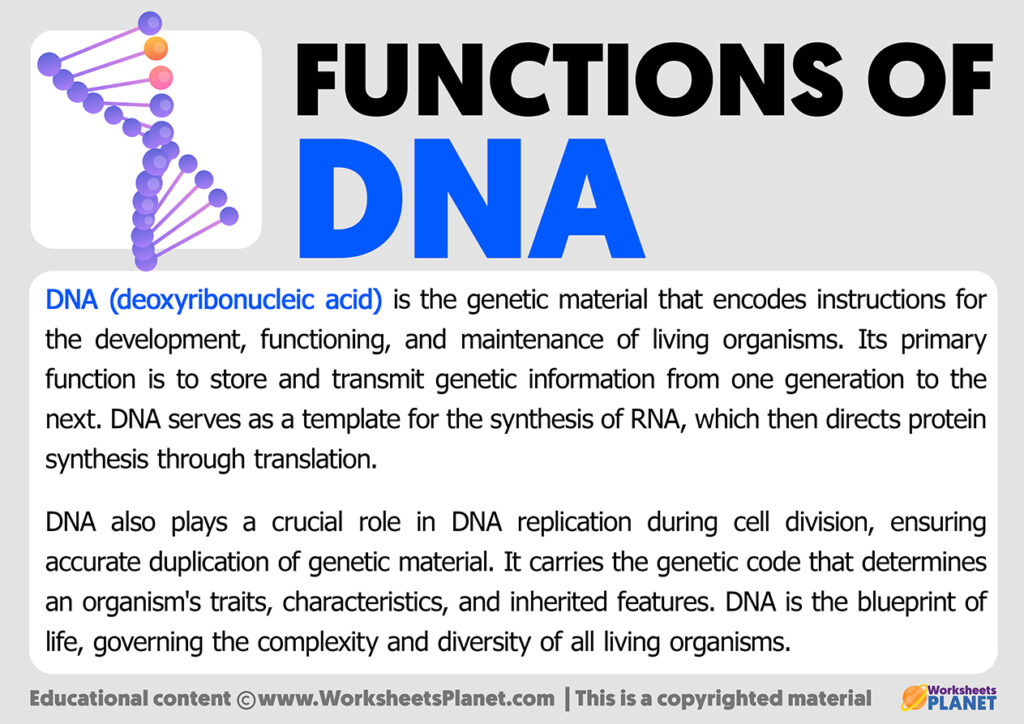 FUNCTIONS OF DNA

DNA (deoxyribonucleic acid) is the genetic material that encodes instructions for the development, functioning, and maintenance of living organisms. Its primary function is to store and transmit genetic information from one generation to the next. DNA serves as a template for the synthesis of RNA, which then directs protein synthesis through translation.

DNA also plays a crucial role in DNA replication during cell division, ensuring accurate duplication of genetic material. It carries the genetic code that determines an organism's traits, characteristics, and inherited features. DNA is the blueprint of life, governing the complexity and diversity of all living organisms.

Educational content ©www.WorksheetsPlanet.com | This is a copyrighted material

Worksheets PLANET